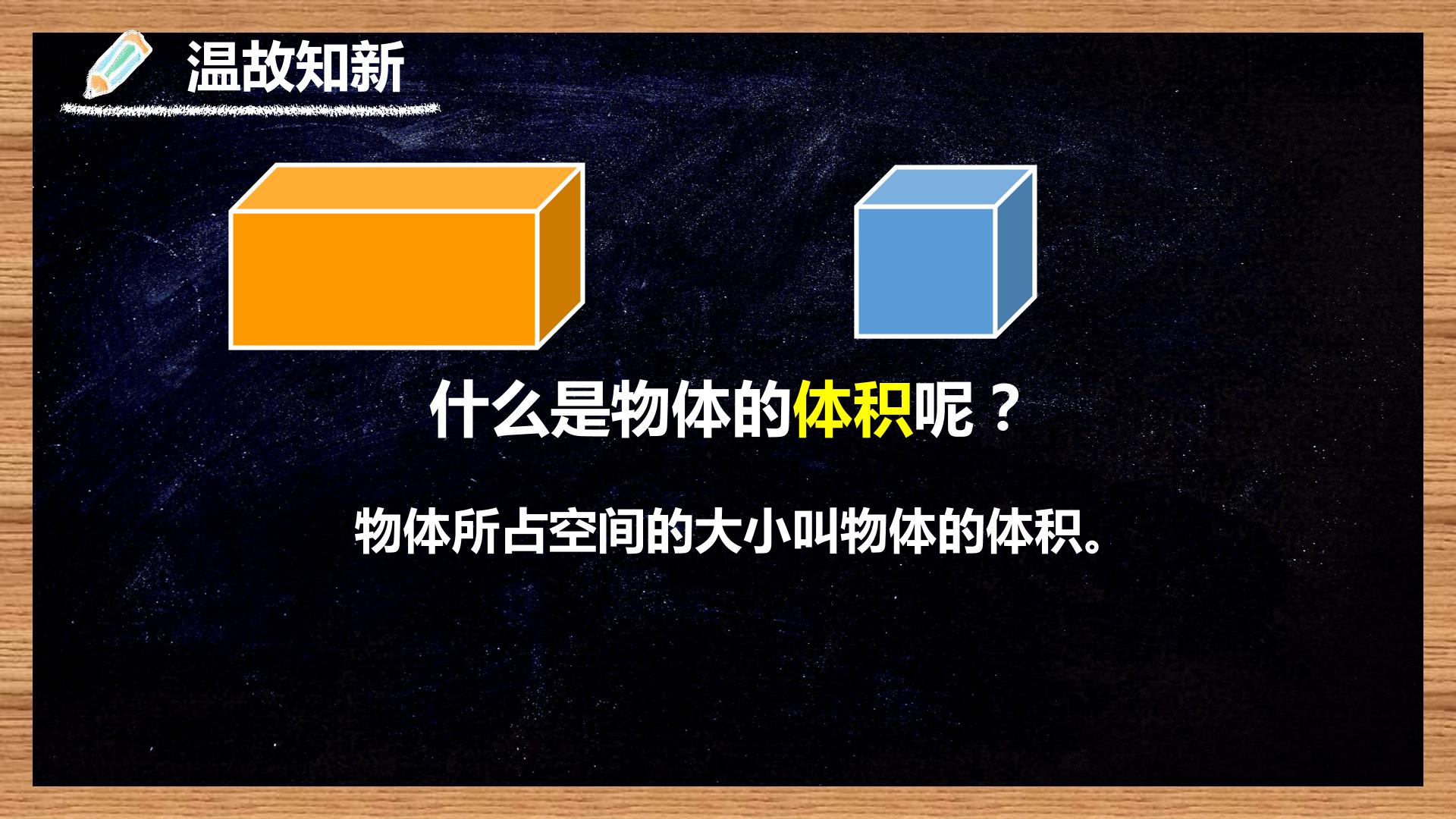 温故知新

什么是物体的体积呢？

物体所占空间的大小叫物体的体积。